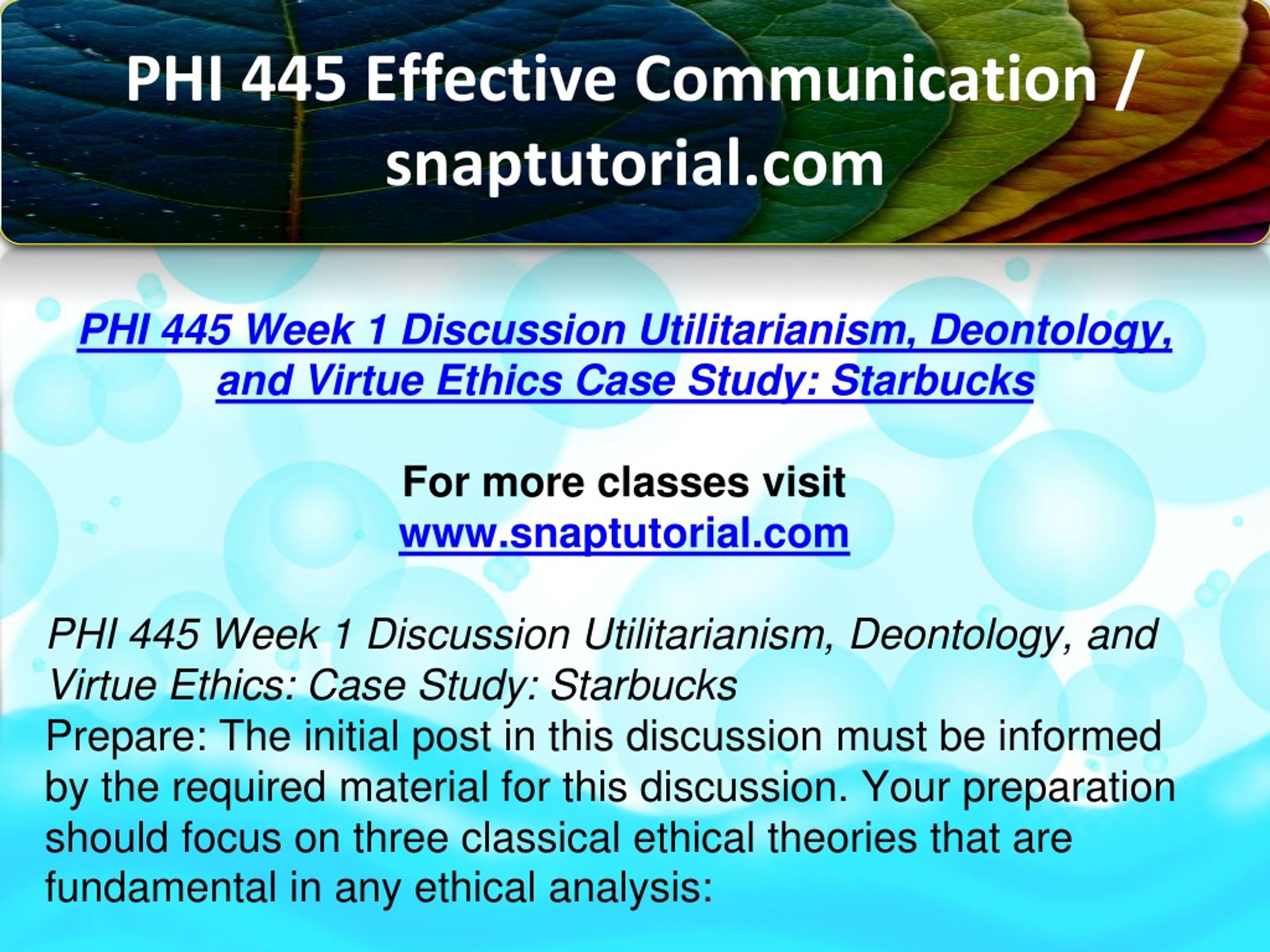 PHI 445 Effective Communication / snaptutorial.com

PHI 445 Week 1 Discussion Utilitarianism, Deontology, and Virtue Ethics Case Study: Starbucks

For more classes visit
www.snaptutorial.com

PHI 445 Week 1 Discussion Utilitarianism, Deontology, and Virtue Ethics: Case Study: Starbucks
Prepare: The initial post in this discussion must be informed by the required material for this discussion. Your preparation should focus on three classical ethical theories that are fundamental in any ethical analysis: